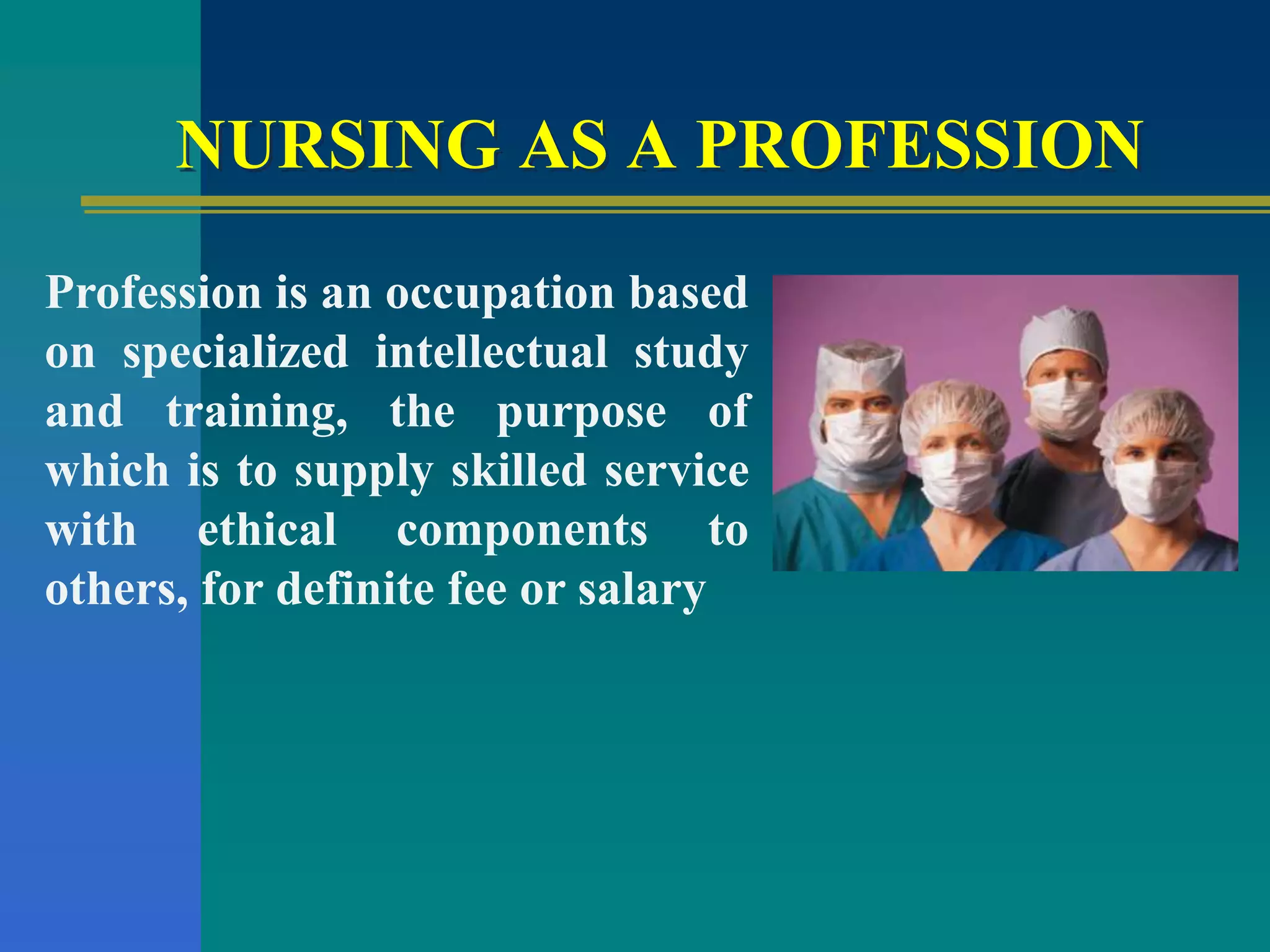 NURSING AS A PROFESSION

Profession is an occupation based on specialized intellectual study and training, the purpose of which is to supply skilled service with ethical components to others, for definite fee or salary